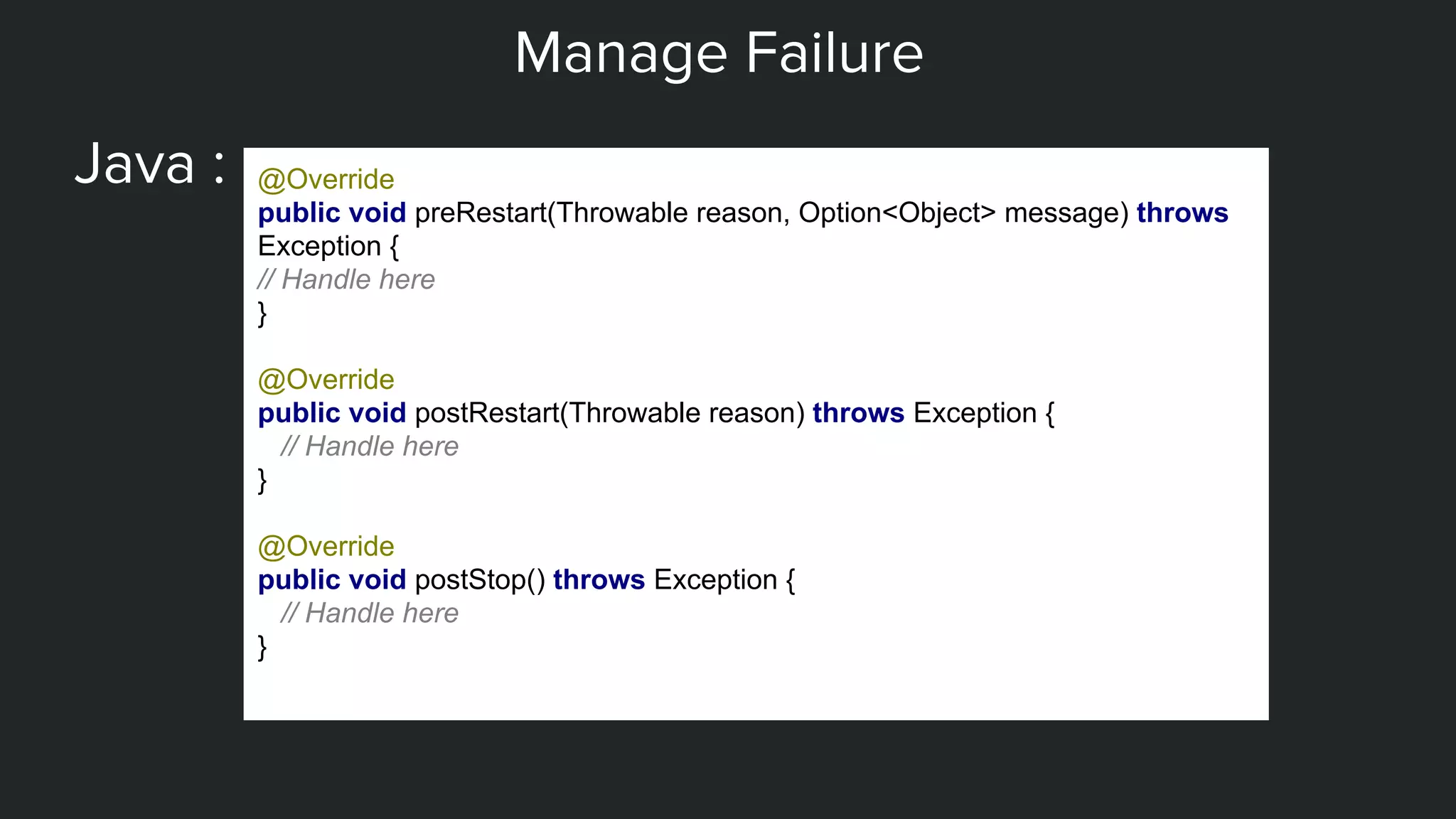 Manage Failure

Java :

@Override
public void preRestart(Throwable reason, Option<Object> message) throws Exception {
// Handle here
}

@Override
public void postRestart(Throwable reason) throws Exception {
  // Handle here
}

@Override
public void postStop() throws Exception {
  // Handle here
}